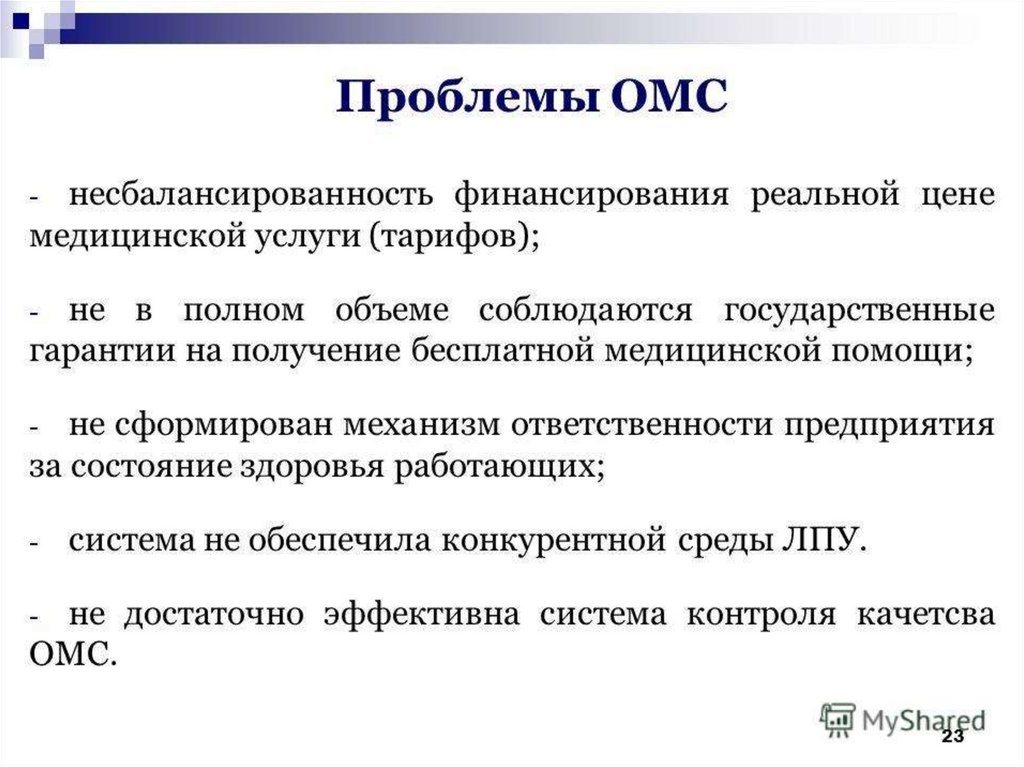 Проблемы ОМС

- несбалансированность финансирования реальной цене медицинской услуги (тарифов);

- не в полном объеме соблюдаются государственные гарантии на получение бесплатной медицинской помощи;

- не сформирован механизм ответственности предприятия за состояние здоровья работающих;

- система не обеспечила конкурентной среды ЛПУ.

- не достаточно эффективна система контроля качетсва ОМС.

MyShared

23